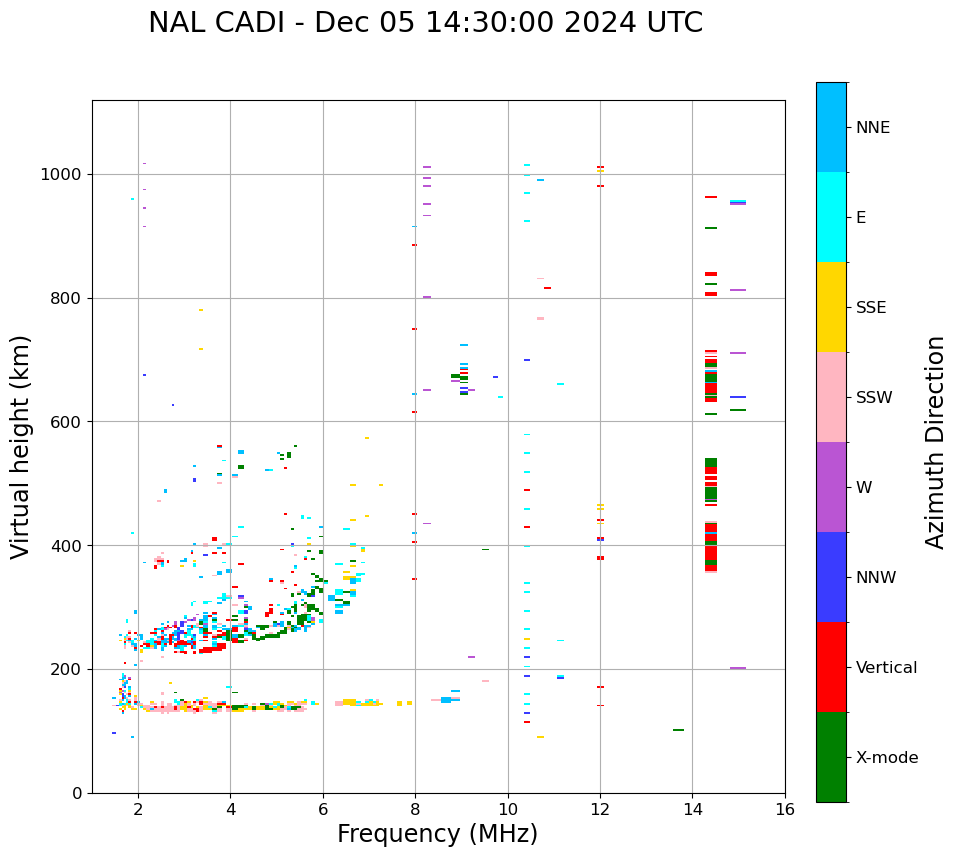 NAL CADI - Dec 05 14:30:00 2024 UTC

Virtual height (km)

1000
800
600
400
200
0

2
4
6
8
10
12
14
16

Frequency (MHz)

NNE
E
SSE
SSW
W
NNW
Vertical
X-mode

Azimuth Direction